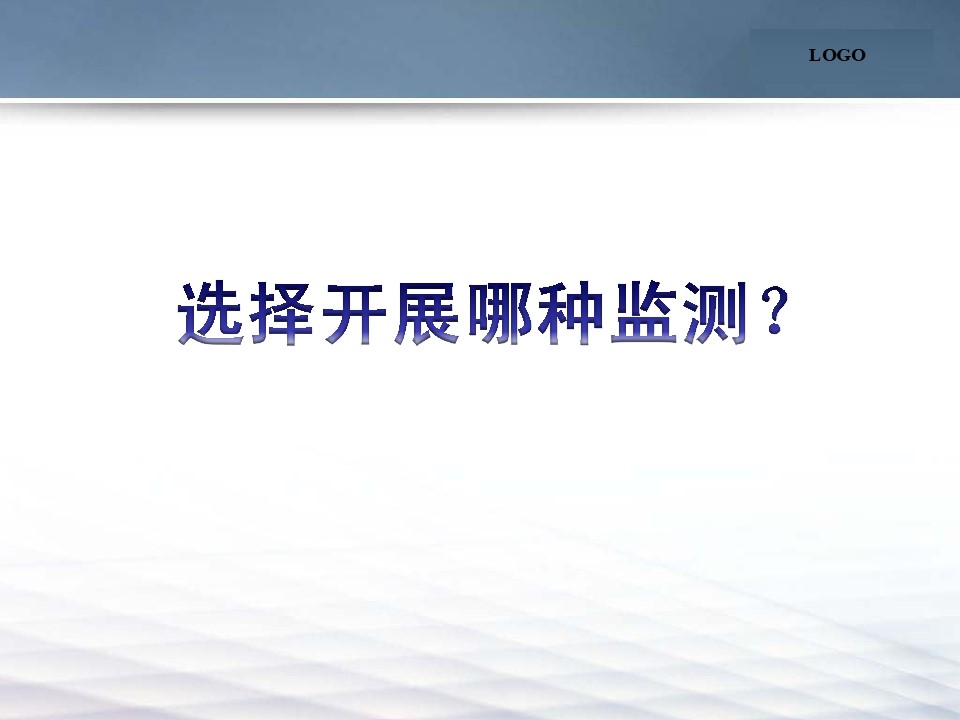 LOGO

选择开展哪种监测？